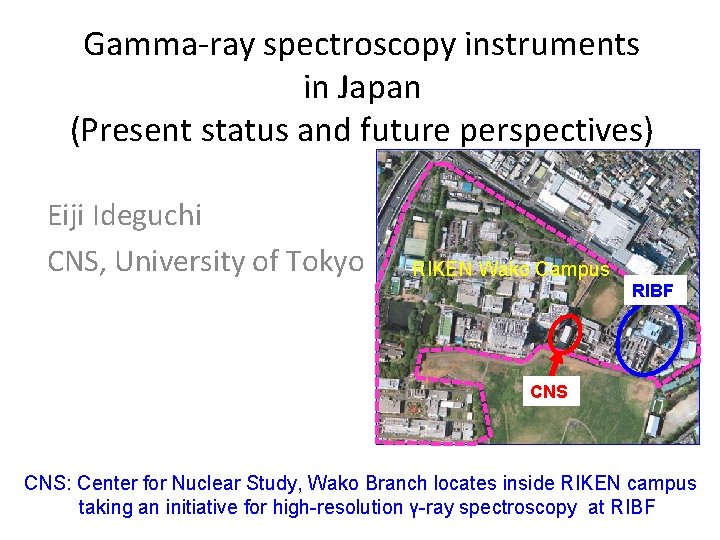 Gamma-ray spectroscopy instruments in Japan
(Present status and future perspectives)

Eiji Ideguchi

CNS, University of Tokyo

RIKEN Wako Campus

RIBF

CNS

CNS: Center for Nuclear Study, Wako Branch locates inside RIKEN campus taking an initiative for high-resolution γ-ray spectroscopy at RIBF